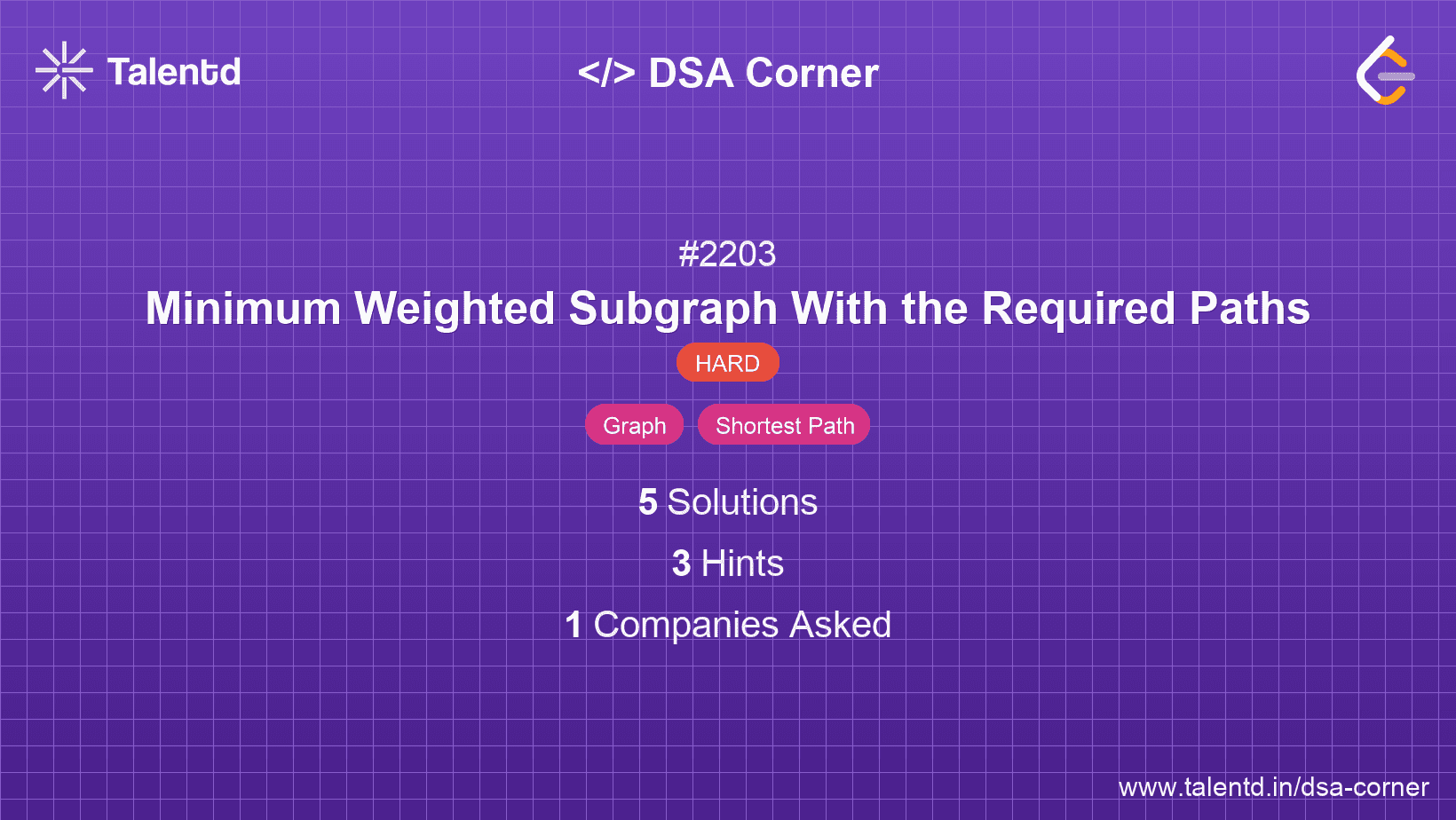 Talentd

</> DSA Corner

#2203

Minimum Weighted Subgraph With the Required Paths

HARD

Graph Shortest Path

5 Solutions

3 Hints

1 Companies Asked

www.talentd.in/dsa-corner